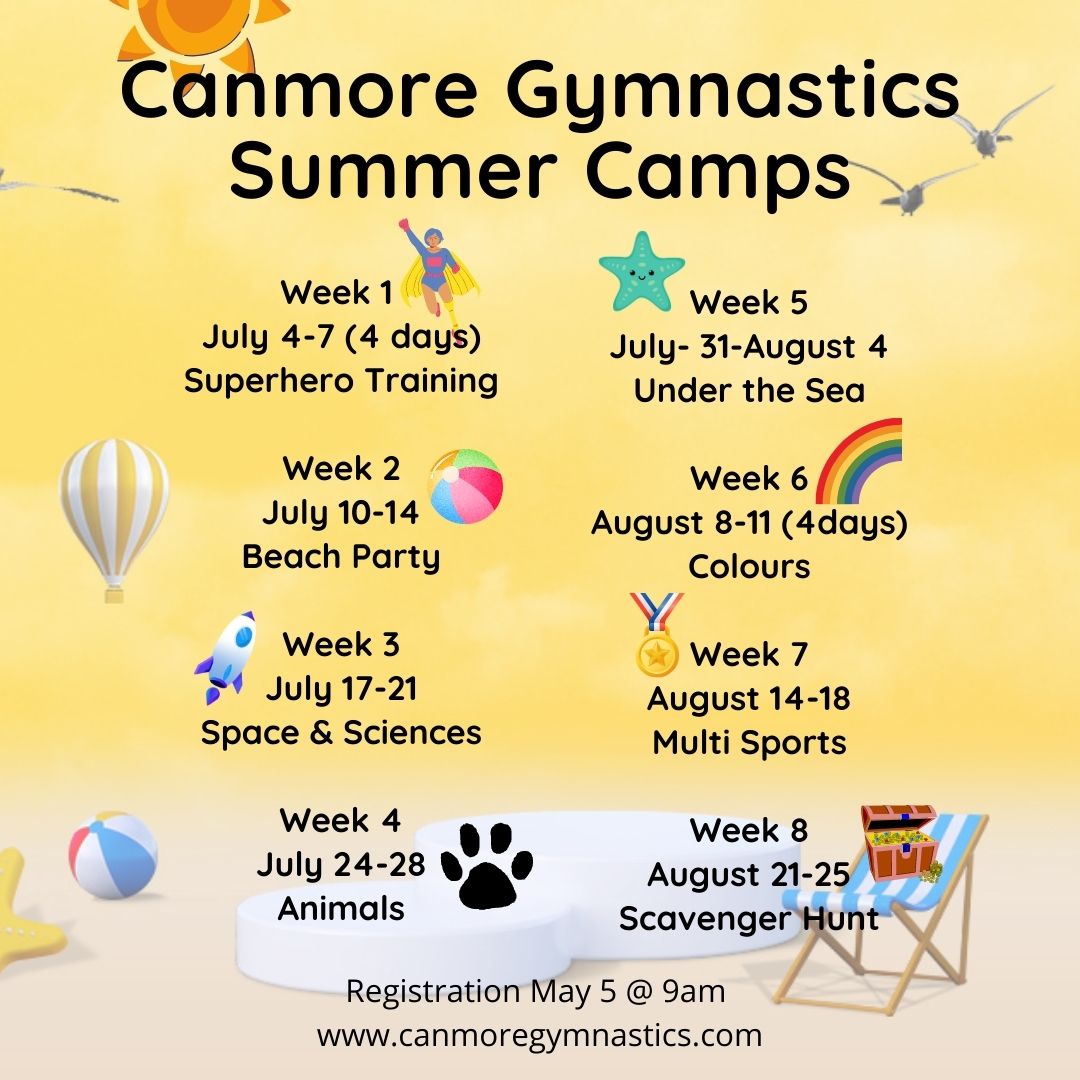 Canmore Gymnastics Summer Camps

Week 1
July 4-7 (4 days)
Superhero Training

Week 2
July 10-14
Beach Party

Week 3
July 17-21
Space & Sciences

Week 4
July 24-28
Animals

Week 5
July- 31-August 4
Under the Sea

Week 6
August 8-11 (4days)
Colours

Week 7
August 14-18
Multi Sports

Week 8
August 21-25
Scavenger Hunt

Registration May 5 @ 9am
www.canmoregymnastics.com